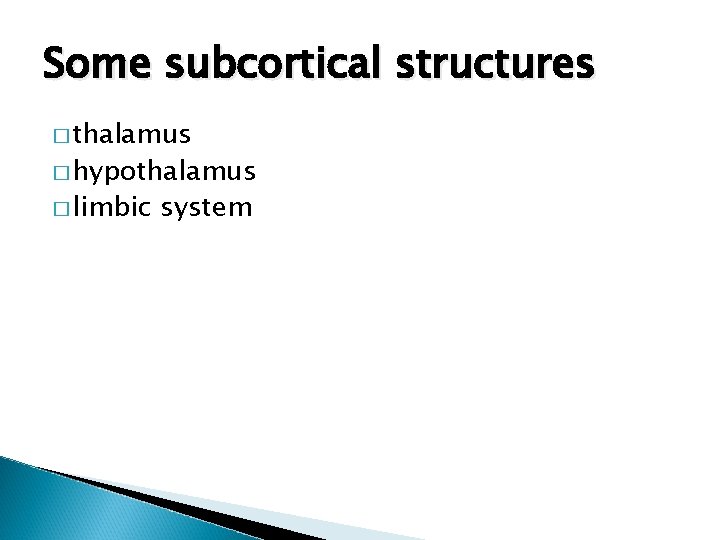 Some subcortical structures

□ thalamus
□ hypothalamus
□ limbic system